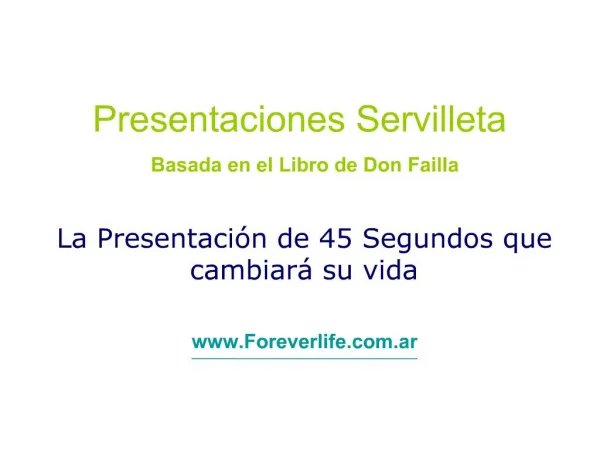 Presentaciones Servilleta

Basada en el Libro de Don Failla

La Presentación de 45 Segundos que cambiará su vida

www.Foreverlife.com.ar